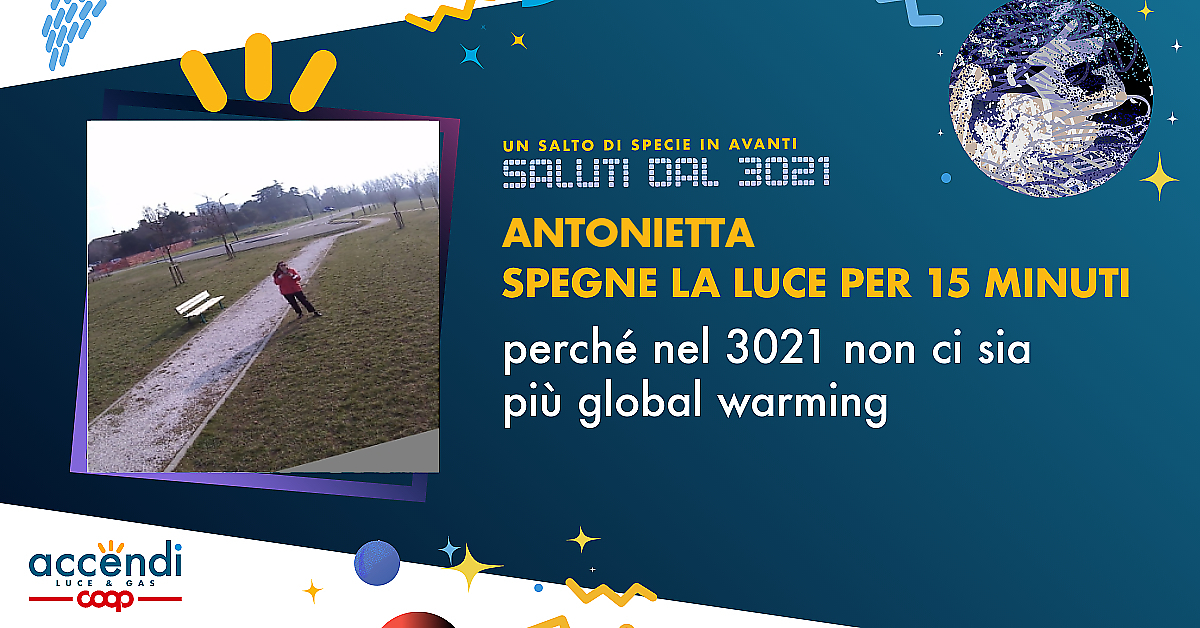 UN SALTO DI SPECIE IN AVANTI
SALUTI DAL 3021

ANTONIETTA
SPEGNE LA LUCE PER 15 MINUTI

perché nel 3021 non ci sia più global warming

accendi
LUCE & GAS
coop